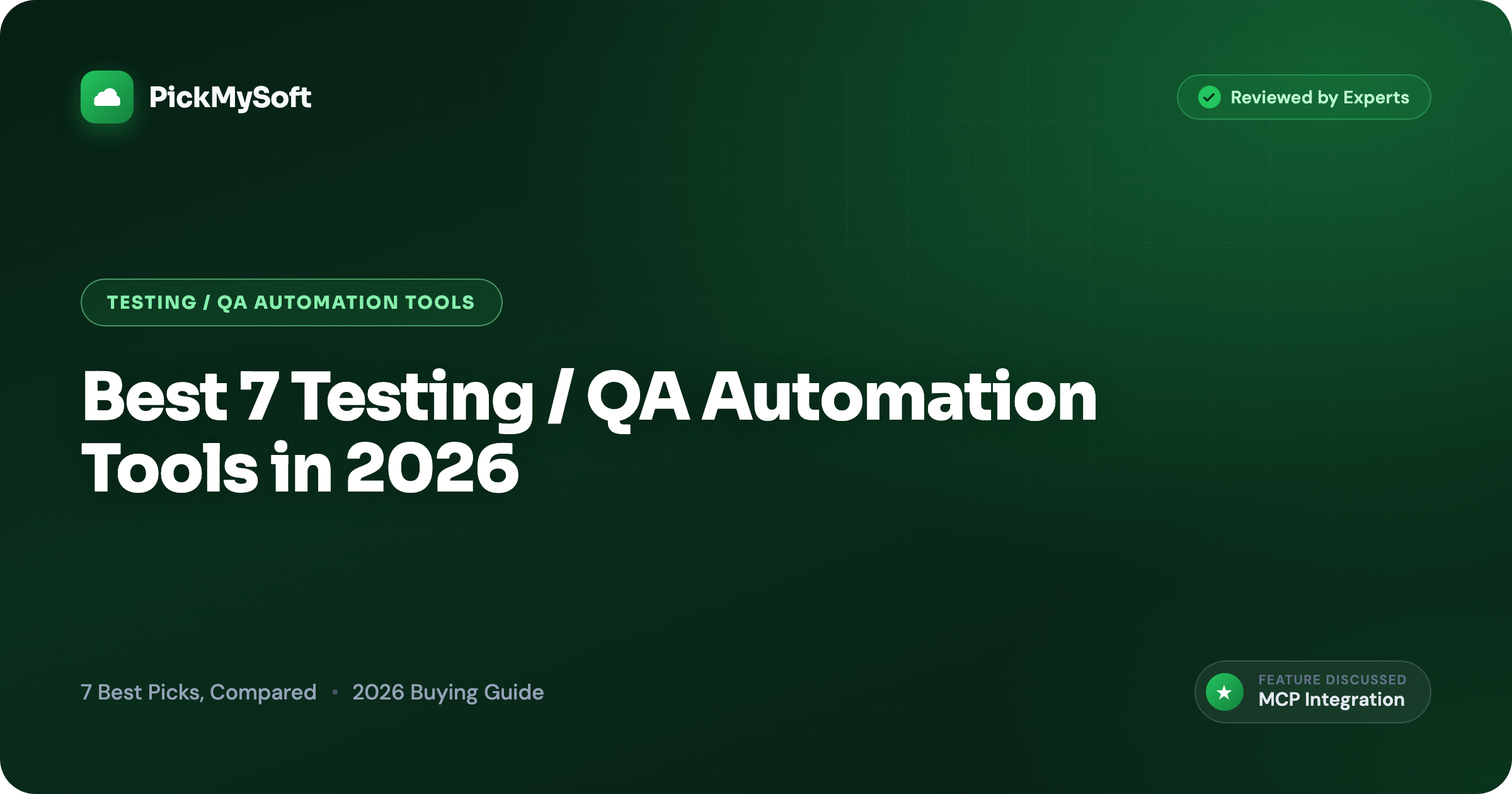 PickMySoft

Reviewed by Experts

TESTING / QA AUTOMATION TOOLS

Best 7 Testing / QA Automation Tools in 2026

7 Best Picks, Compared • 2026 Buying Guide

FEATURE DISCUSSED
MCP Integration